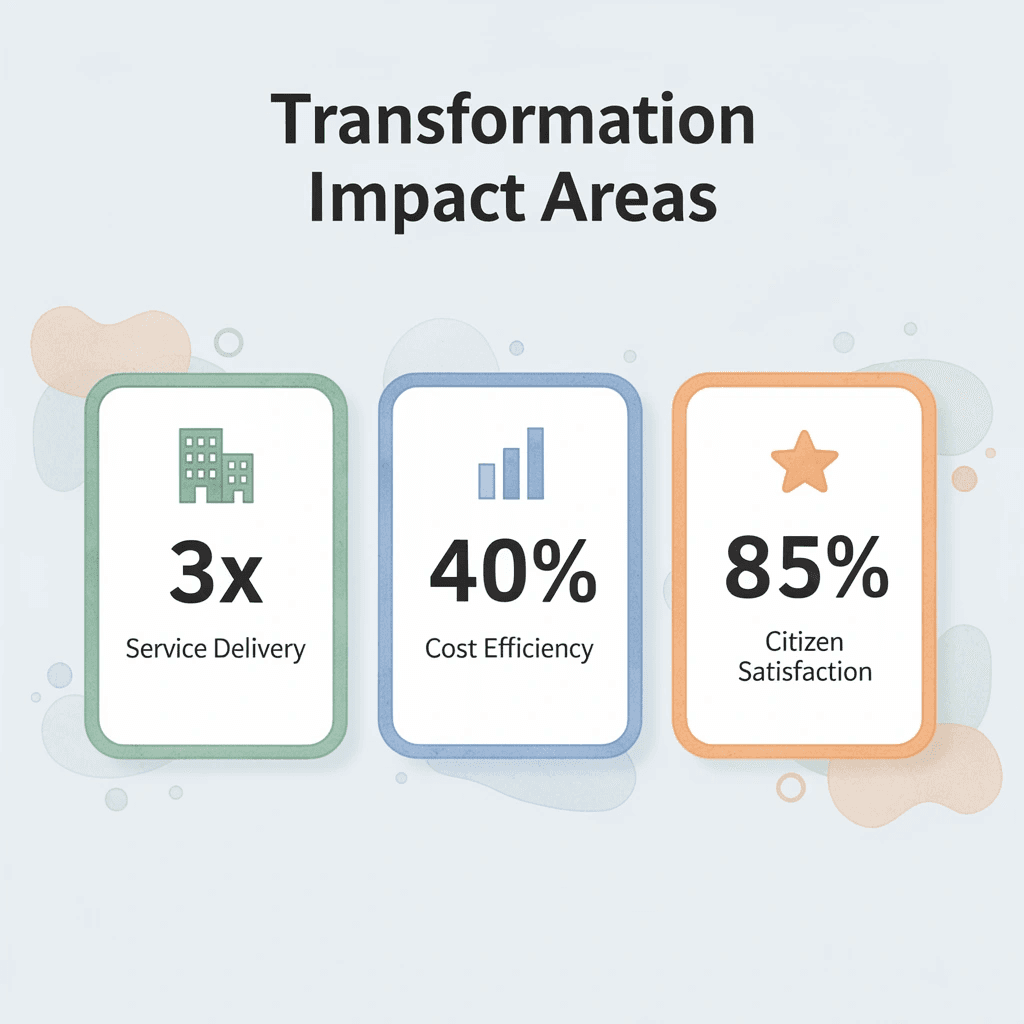 Transformation Impact Areas

3x

Service Delivery

40%

Cost Efficiency

85%

Citizen Satisfaction